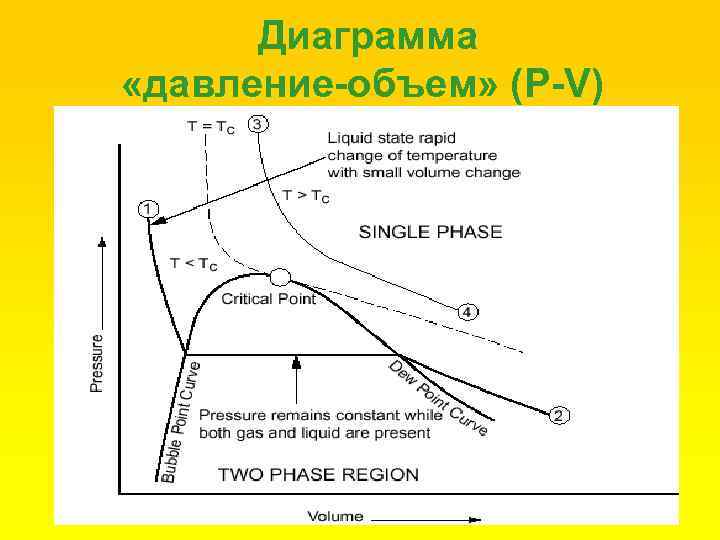 Диаграмма «давление-объем» (P-V)

$T = T_C$

3

Liquid state rapid change of temperature with small volume change

$T > T_C$

1

SINGLE PHASE

$T < T_C$

Critical Point

4

Pressure

Bubble Point Curve

Dew Point Curve

2

Pressure remains constant while both gas and liquid are present

TWO PHASE REGION

Volume